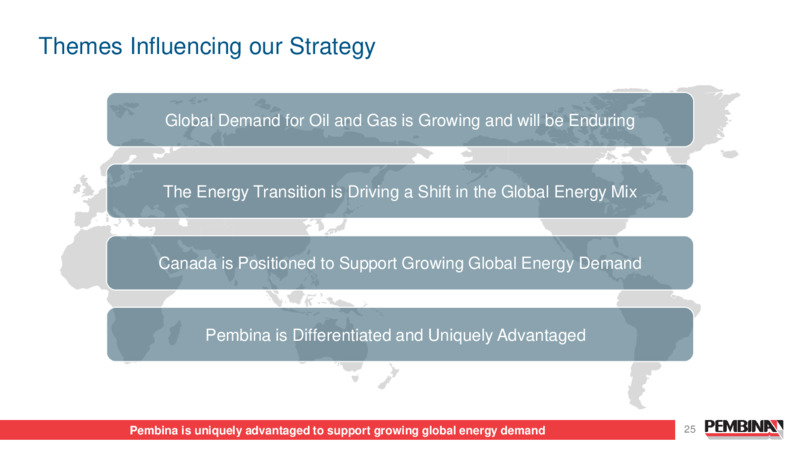 Themes Influencing our Strategy

Global Demand for Oil and Gas is Growing and will be Enduring

The Energy Transition is Driving a Shift in the Global Energy Mix

Canada is Positioned to Support Growing Global Energy Demand

Pembina is Differentiated and Uniquely Advantaged

Pembina is uniquely advantaged to support growing global energy demand

25

PEMBINA